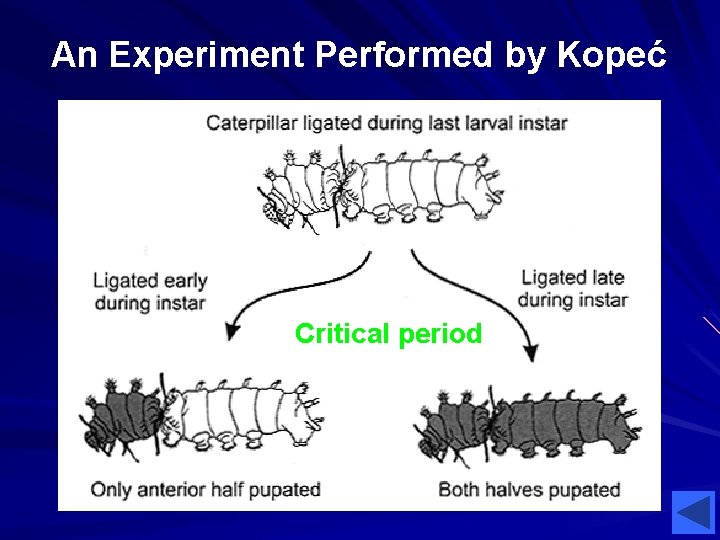 An Experiment Performed by Kopeć

Caterpillar ligated during last larval instar

Ligated early during instar

Ligated late during instar

Critical period

Only anterior half pupated

Both halves pupated